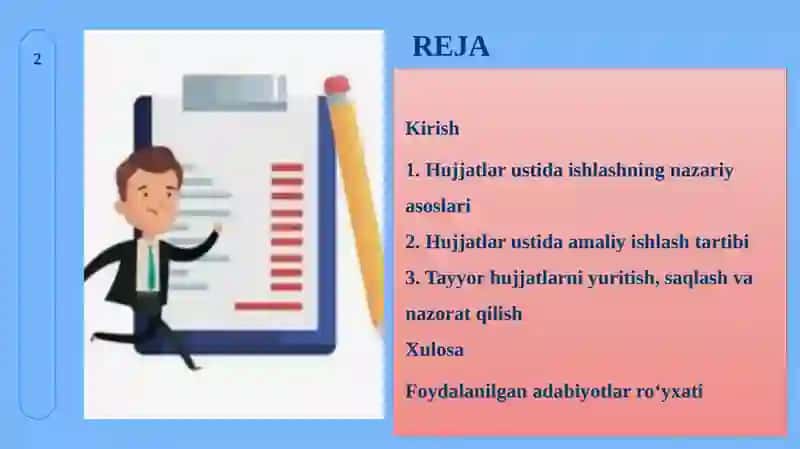 2

REJA

Kirish

1. Hujjatlar ustida ishlashning nazariy asoslari

2. Hujjatlar ustida amaliy ishlash tartibi

3. Tayyor hujjatlarni yuritish, saqlash va nazorat qilish

Xulosa

Foydalanilgan adabiyotlar ro‘yxati